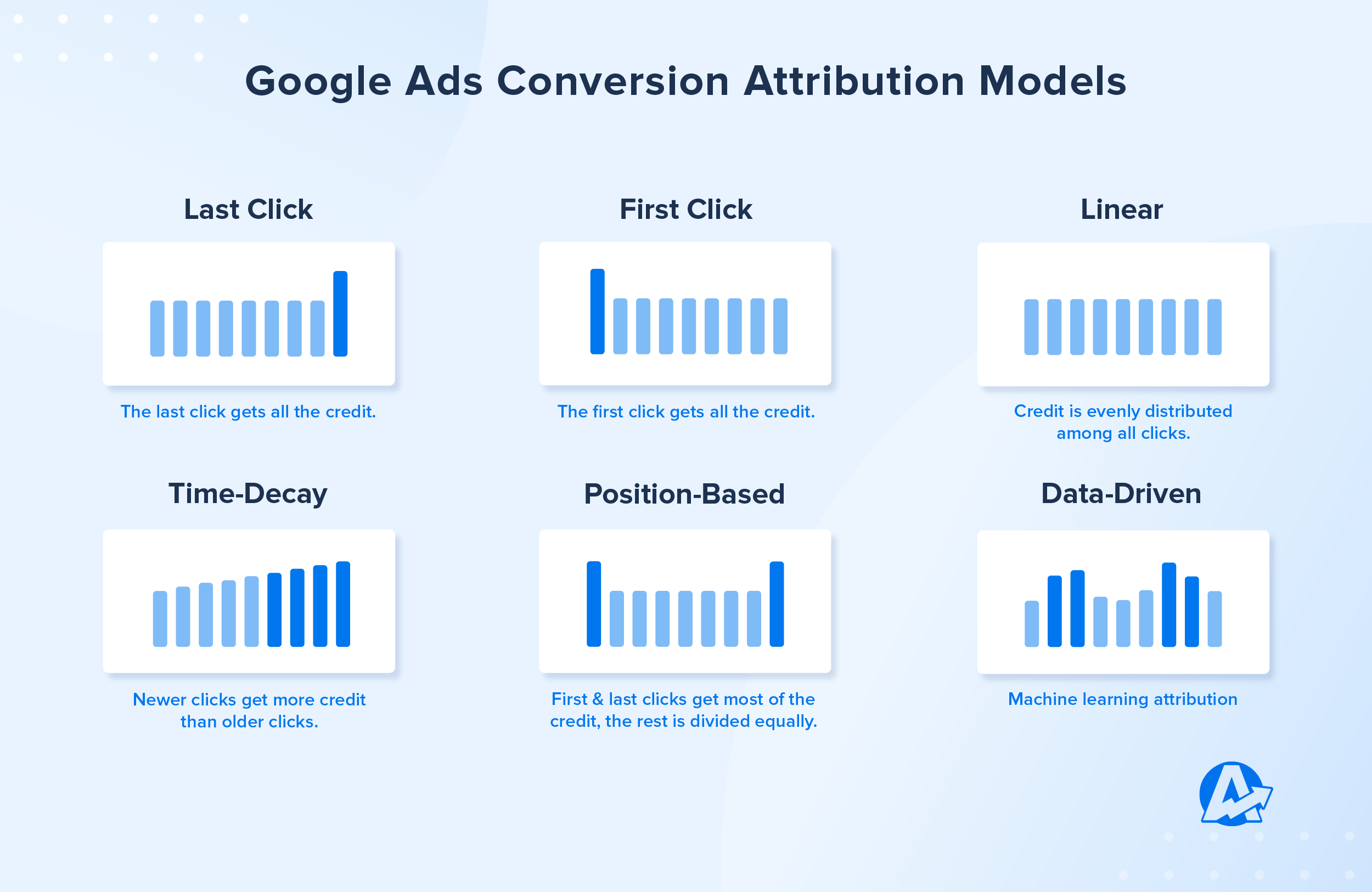 Google Ads Conversion Attribution Models

Last Click

The last click gets all the credit.

First Click

The first click gets all the credit.

Linear

Credit is evenly distributed among all clicks.

Time-Decay

Newer clicks get more credit than older clicks.

Position-Based

First & last clicks get most of the credit, the rest is divided equally.

Data-Driven

Machine learning attribution